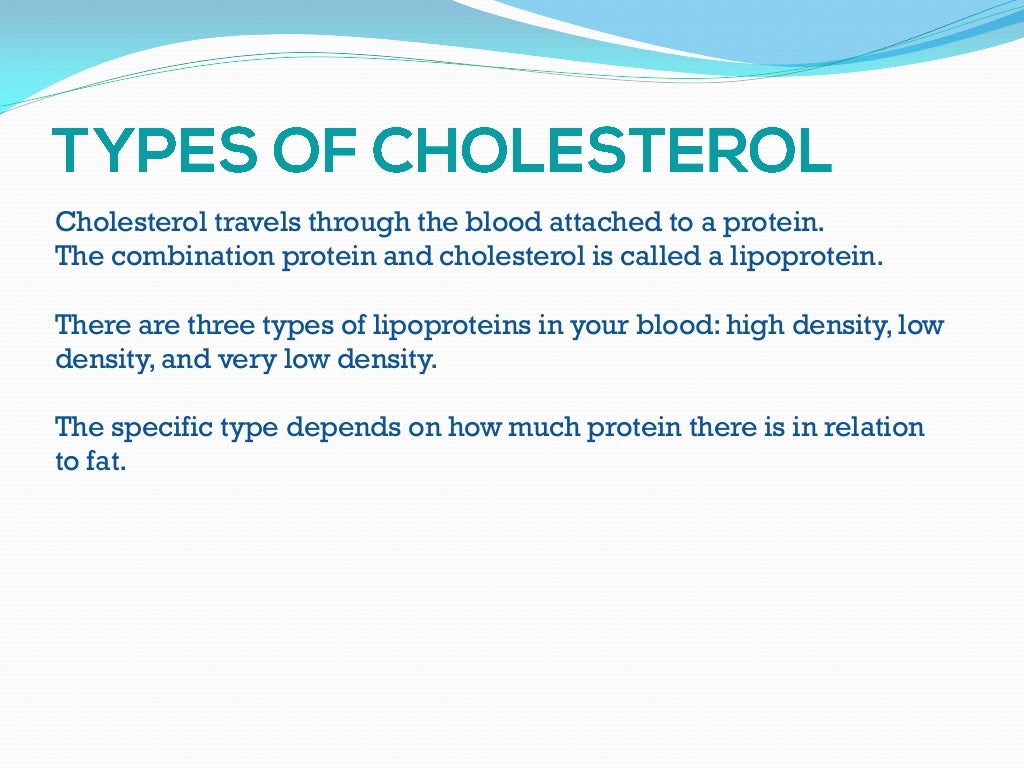 TYPES OF CHOLESTEROL

Cholesterol travels through the blood attached to a protein.
The combination protein and cholesterol is called a lipoprotein.

There are three types of lipoproteins in your blood: high density, low density, and very low density.

The specific type depends on how much protein there is in relation to fat.